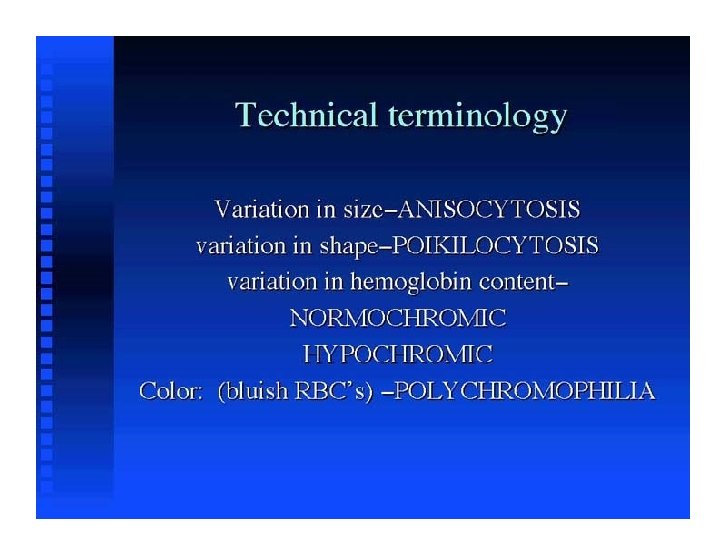 Technical terminology

Variation in size–ANISOCYTOSIS
variation in shape–POIKILOCYTOSIS
variation in hemoglobin content–
NORMOCHROMIC
HYPOCHROMIC
Color: (bluish RBC's) –POLYCHROMOPHILIA